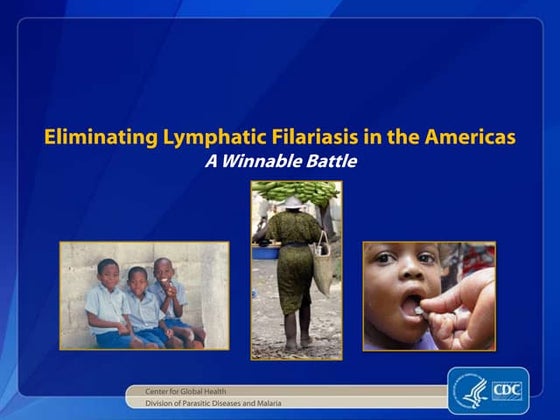 Eliminating Lymphatic Filariasis in the Americas
A Winnable Battle

Center for Global Health
Division of Parasitic Diseases and Malaria

CDC